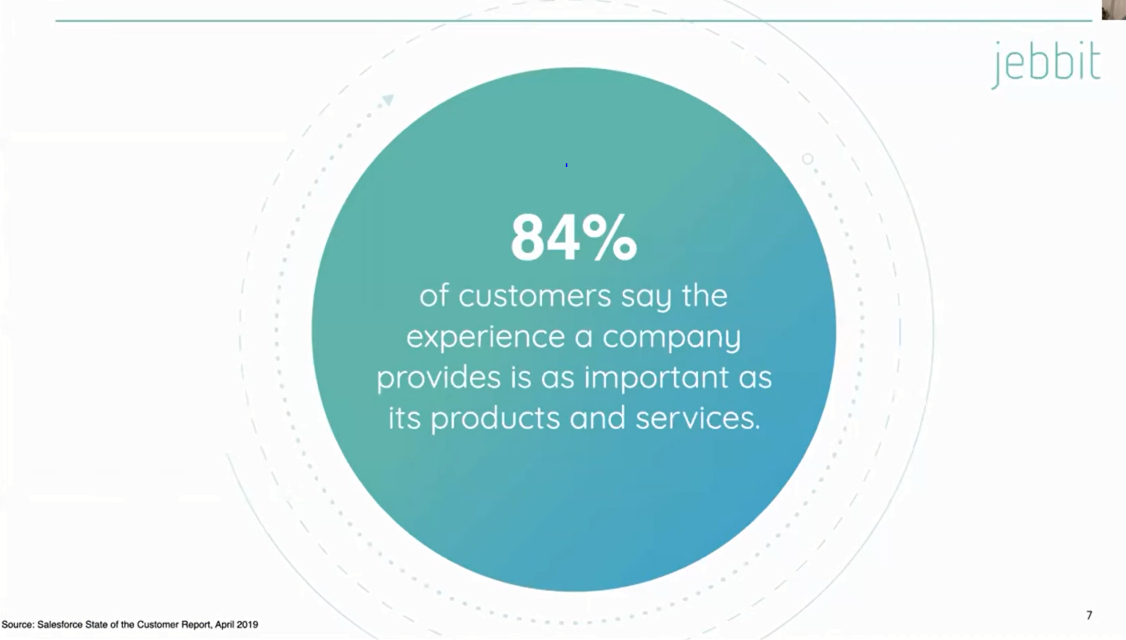 jebbit

84%
of customers say the experience a company provides is as important as its products and services.

Source: Salesforce State of the Customer Report, April 2019

7